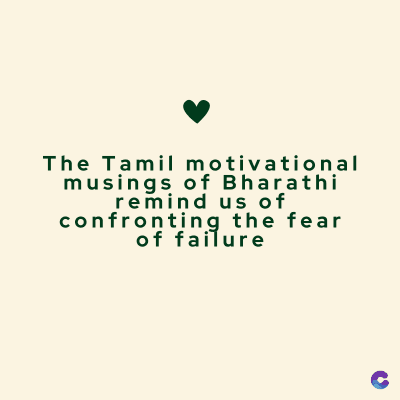 The Tamil motivational musings of Bharathi remind us of confronting the fear of failure